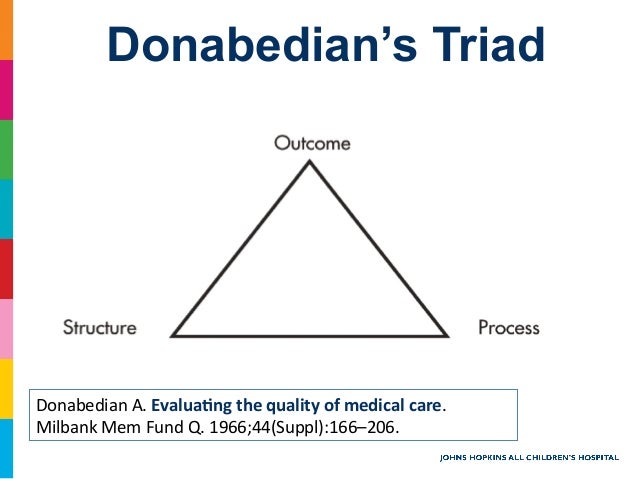 Donabedian's Triad

Outcome

Structure

Process

Donabedian A. Evaluating the quality of medical care. Milbank Mem Fund Q. 1966;44(Suppl):166–206.

JOHNS HOPKINS ALL CHILDREN'S HOSPITAL